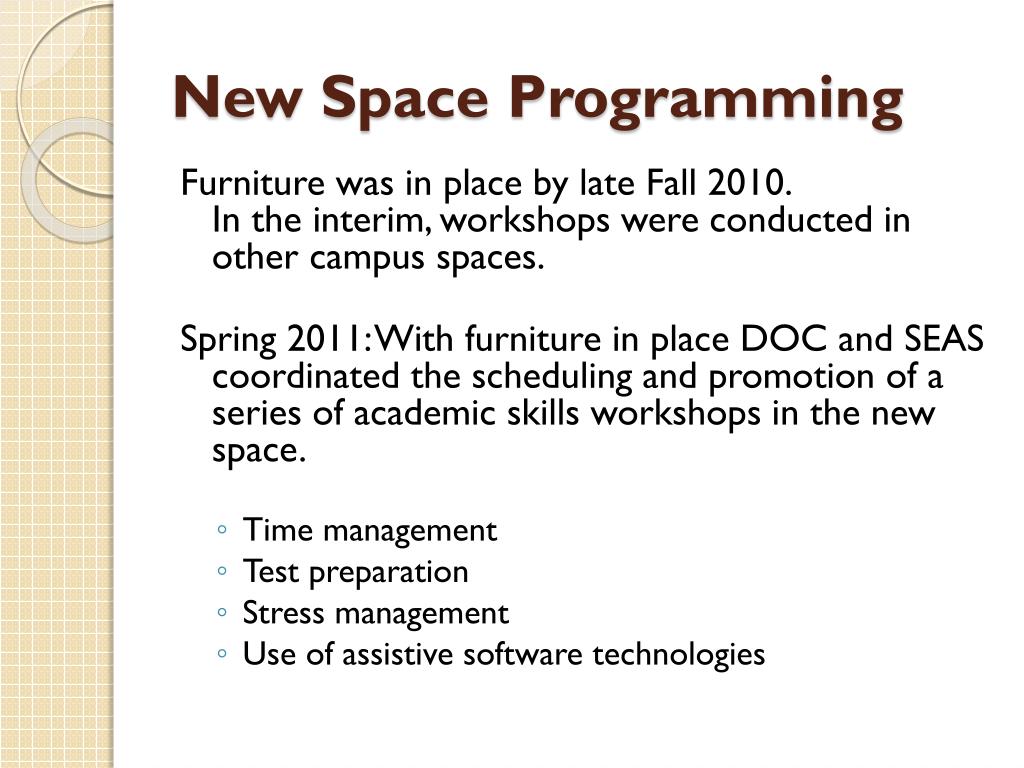 New Space Programming

Furniture was in place by late Fall 2010.
In the interim, workshops were conducted in other campus spaces.

Spring 2011: With furniture in place DOC and SEAS coordinated the scheduling and promotion of a series of academic skills workshops in the new space.

◦ Time management
◦ Test preparation
◦ Stress management
◦ Use of assistive software technologies